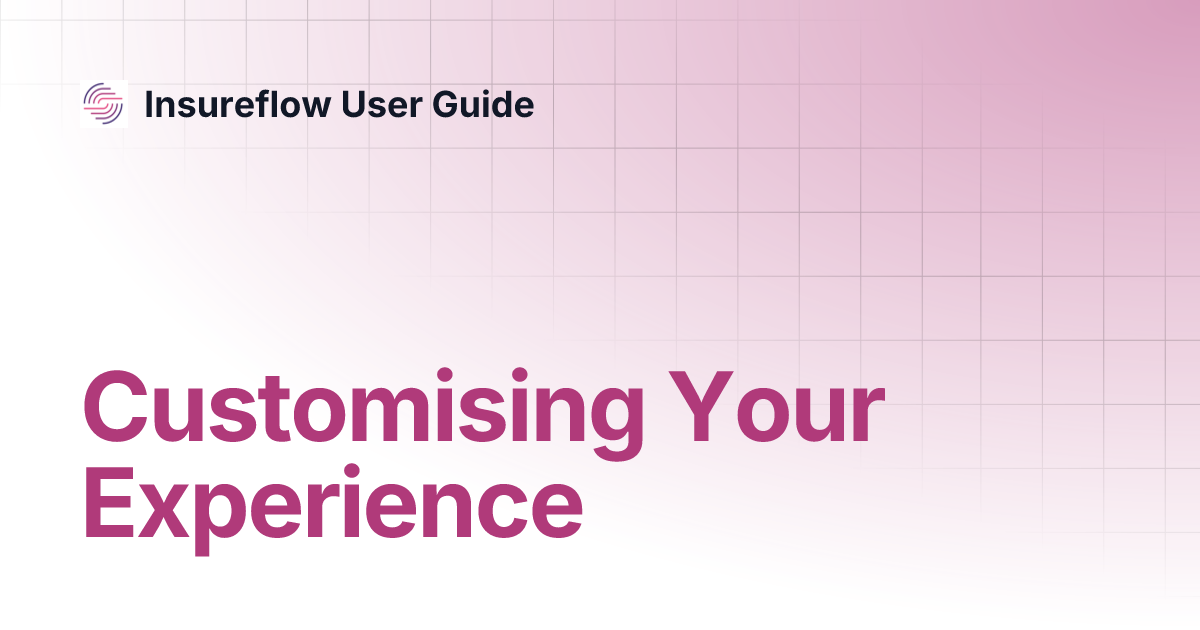 Insureflow User Guide

Customising Your Experience